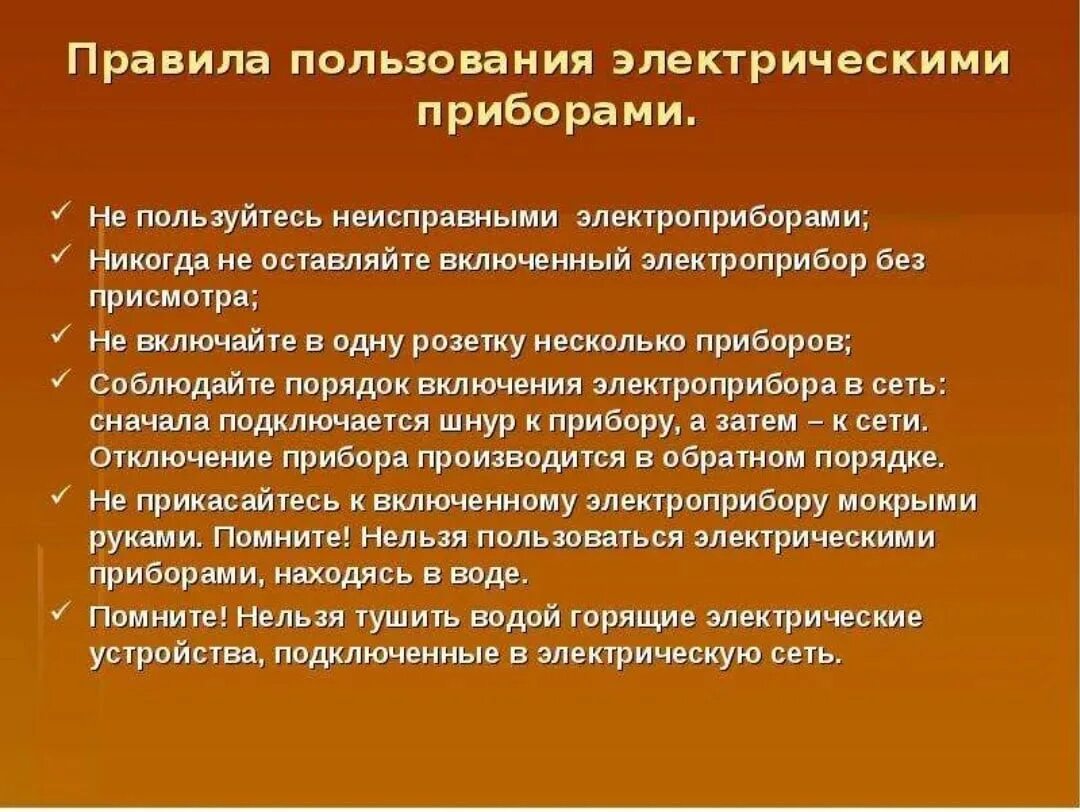 Правила пользования электрическими приборами.

✓ Не пользуйтесь неисправными электроприборами;
✓ Никогда не оставляйте включенный электроприбор без присмотра;
✓ Не включайте в одну розетку несколько приборов;
✓ Соблюдайте порядок включения электроприбора в сеть: сначала подключается шнур к прибору, а затем – к сети. Отключение прибора производится в обратном порядке.
✓ Не прикасайтесь к включенному электроприбору мокрыми руками. Помните! Нельзя пользоваться электрическими приборами, находясь в воде.
✓ Помните! Нельзя тушить водой горящие электрические устройства, подключенные в электрическую сеть.